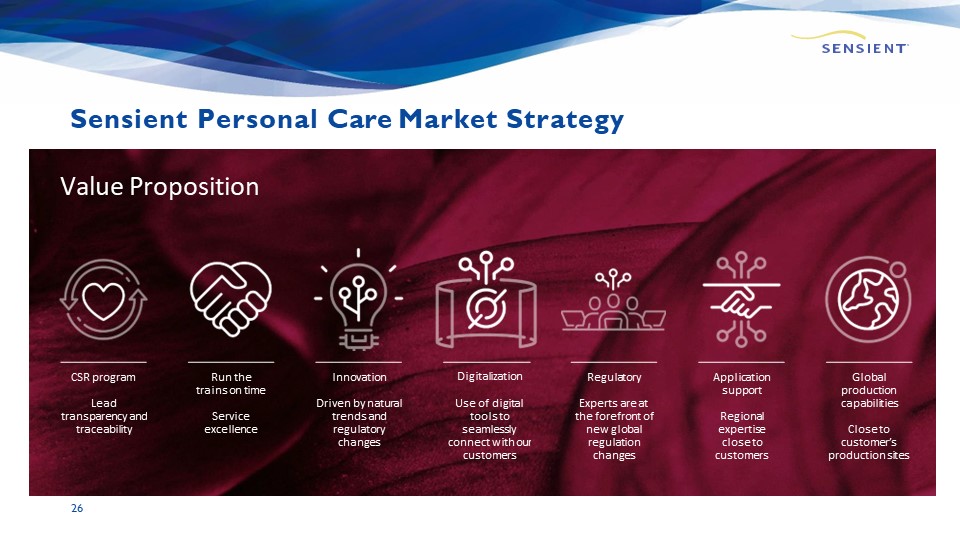 SENSIENT

Sensient Personal Care Market Strategy

Value Proposition

CSR program

Lead transparency and traceability

Run the trains on time

Service excellence

Innovation

Driven by natural trends and regulatory changes

Digitalization

Use of digital tools to seamlessly connect with our customers

Regulatory

Experts are at the forefront of new global regulation changes

Application support

Regional expertise close to customers

Global production capabilities

Close to customer's production sites

26